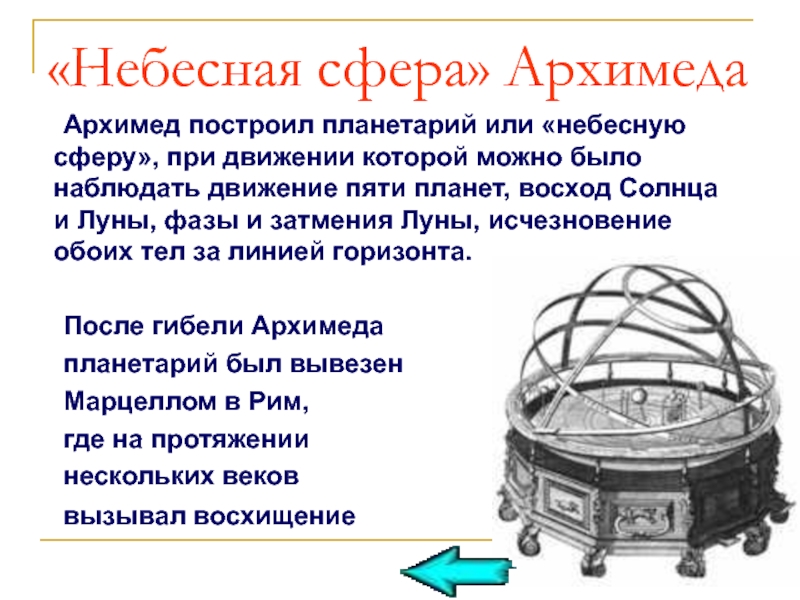 «Небесная сфера» Архимеда

Архимед построил планетарий или «небесную сферу», при движении которой можно было наблюдать движение пяти планет, восход Солнца и Луны, фазы и затмения Луны, исчезновение обоих тел за линией горизонта.

После гибели Архимеда планетарий был вывезен Марцеллом в Рим, где на протяжении нескольких веков вызывал восхищение